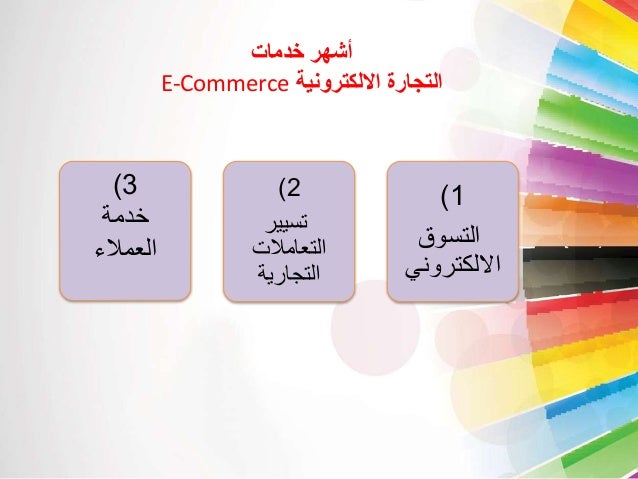 أشهر خدمات
التجارة الالكترونية E-Commerce

1)
التسوق
الالكتروني

2)
تسيير
التعاملات
التجارية

3)
خدمة
العملاء